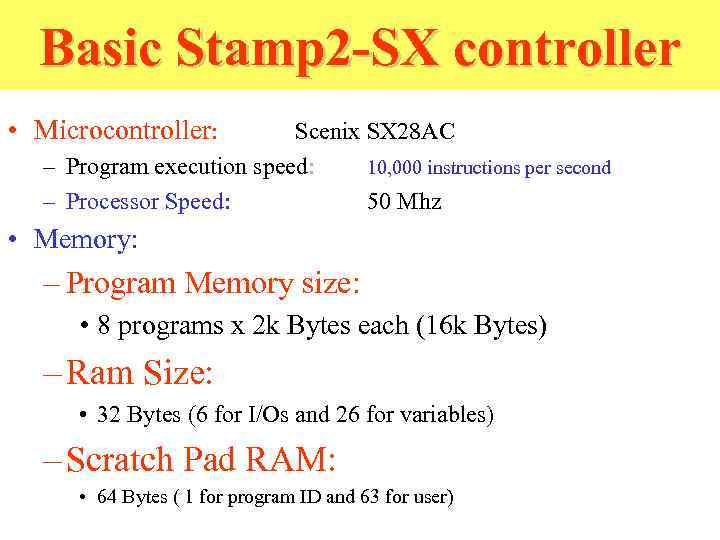 Basic Stamp2-SX controller

• Microcontroller: Scenix SX28AC

– Program execution speed: 10,000 instructions per second

– Processor Speed: 50 Mhz

• Memory:

– Program Memory size:

• 8 programs x 2k Bytes each (16k Bytes)

– Ram Size:

• 32 Bytes (6 for I/Os and 26 for variables)

– Scratch Pad RAM:

• 64 Bytes ( 1 for program ID and 63 for user)